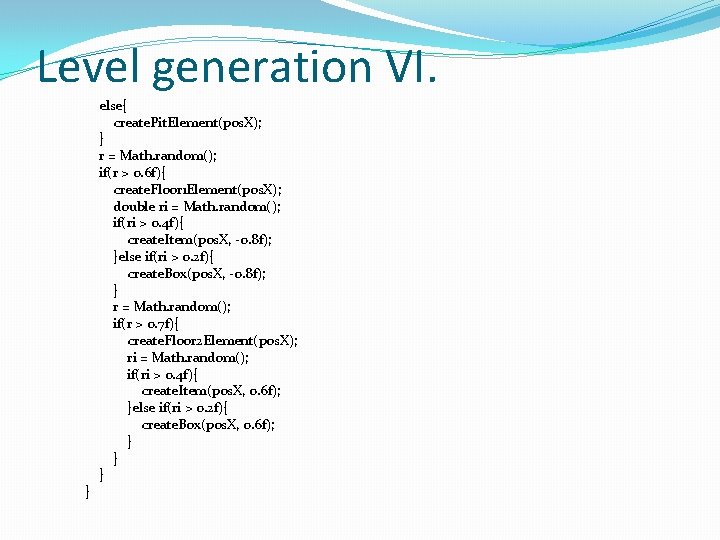 Level generation VI.

else{
createPitElement(posX);
}
r = Math.random();
if(r > 0.6f){
createFloor1Element(posX);
double ri = Math.random();
if(ri > 0.4f){
createItem(posX, -0.8f);
}else if(ri > 0.2f){
createBox(posX, -0.8f);
}
r = Math.random();
if(r > 0.7f){
createFloor2Element(posX);
ri = Math.random();
if(ri > 0.4f){
createItem(posX, 0.6f);
}else if(ri > 0.2f){
createBox(posX, 0.6f);
}
}
}
}